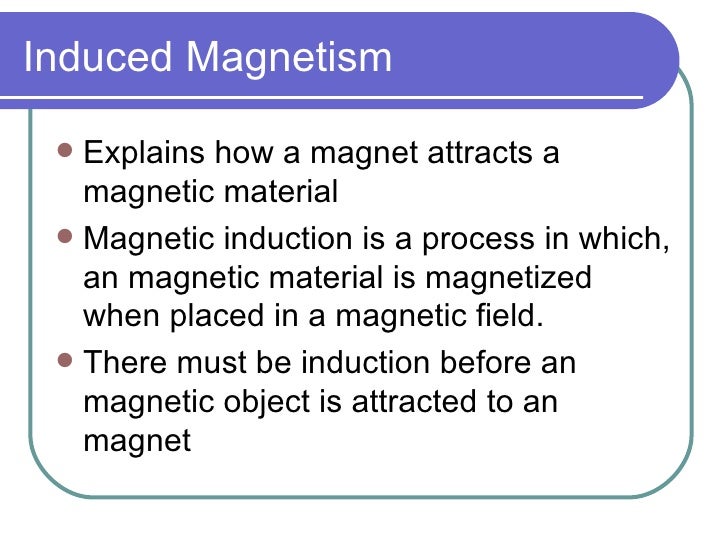 Induced Magnetism

- Explains how a magnet attracts a magnetic material
- Magnetic induction is a process in which, an magnetic material is magnetized when placed in a magnetic field.
- There must be induction before an magnetic object is attracted to an magnet